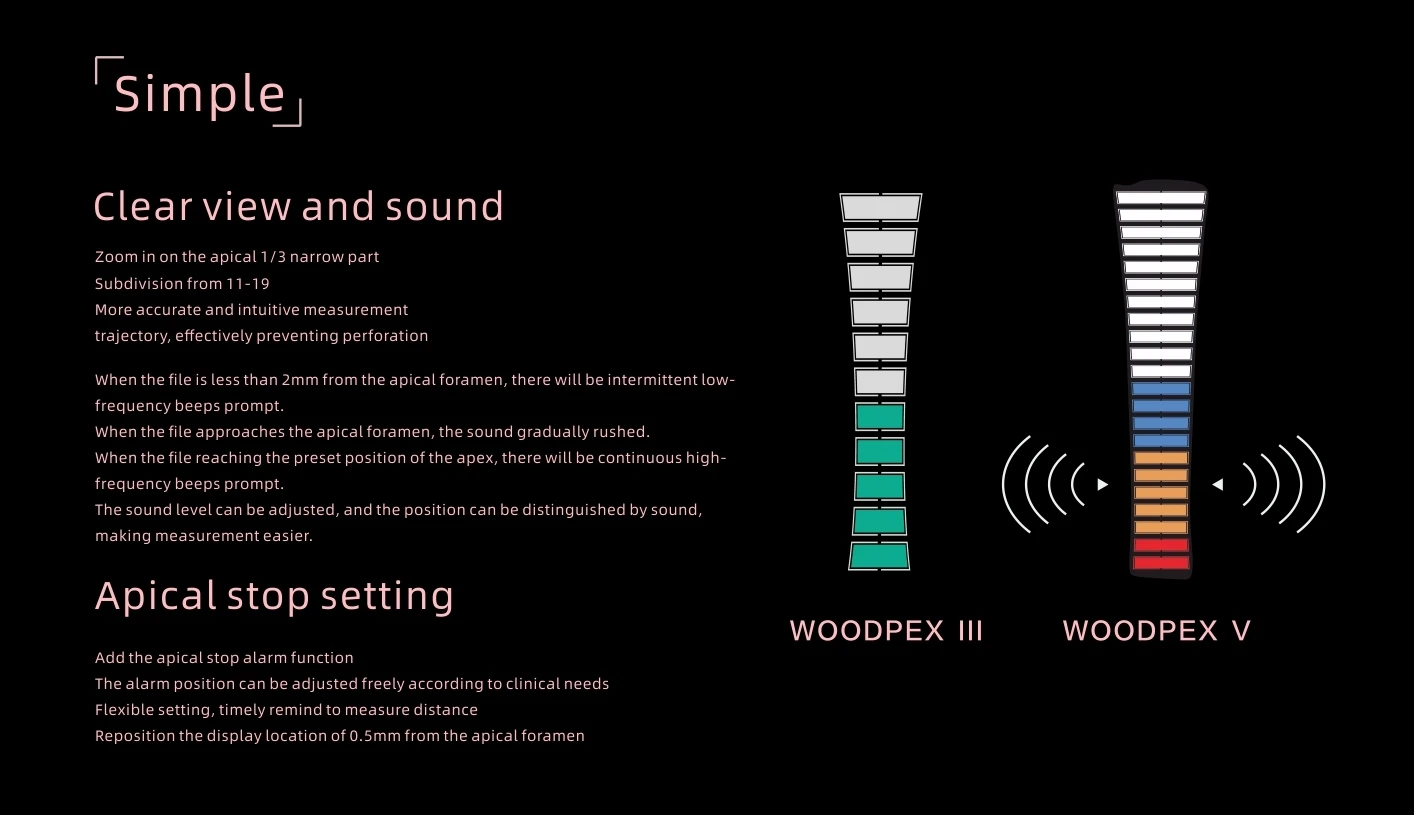 Simple

Clear view and sound

Zoom in on the apical 1/3 narrow part
Subdivision from 11-19
More accurate and intuitive measurement trajectory, effectively preventing perforation

When the file is less than 2mm from the apical foramen, there will be intermittent low-frequency beeps prompt.
When the file approaches the apical foramen, the sound gradually rushed.
When the file reaching the preset position of the apex, there will be continuous high-frequency beeps prompt.
The sound level can be adjusted, and the position can be distinguished by sound, making measurement easier.

Apical stop setting

Add the apical stop alarm function
The alarm position can be adjusted freely according to clinical needs
Flexible setting, timely remind to measure distance
Reposition the display location of 0.5mm from the apical foramen

WOODPEX III

WOODPEX V